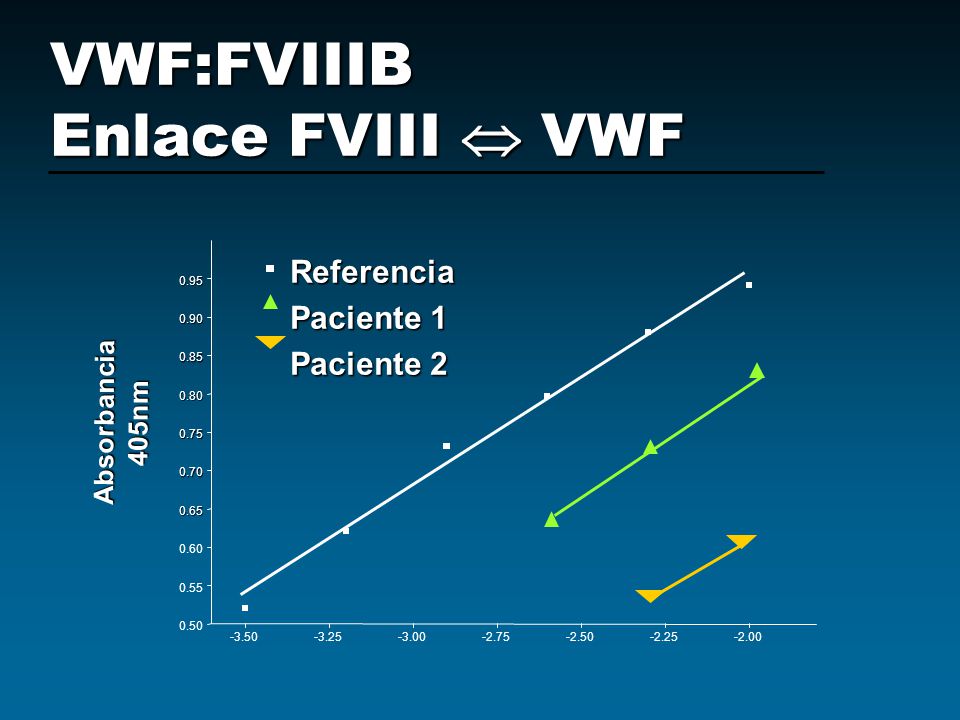 VWF:FVIIIB
Enlace FVIII $\Leftrightarrow$ VWF

Referencia
Paciente 1
Paciente 2

Absorbancia 405nm

0.95
0.90
0.85
0.80
0.75
0.70
0.65
0.60
0.55
0.50

-3.50
-3.25
-3.00
-2.75
-2.50
-2.25
-2.00